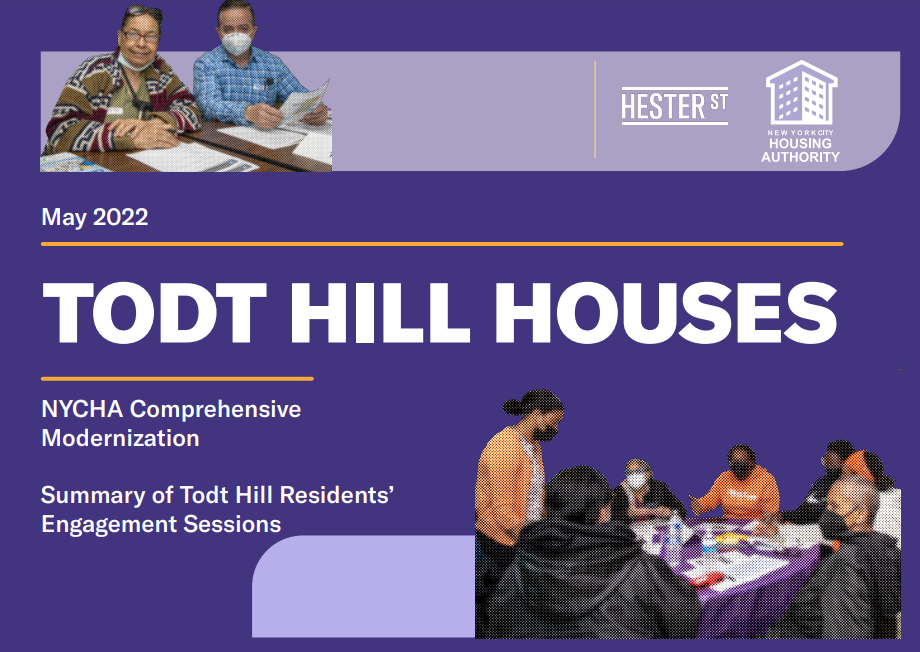 HESTER ST

NEW YORK CITY HOUSING AUTHORITY

May 2022

TODT HILL HOUSES

NYCHA Comprehensive Modernization

Summary of Todt Hill Residents' Engagement Sessions